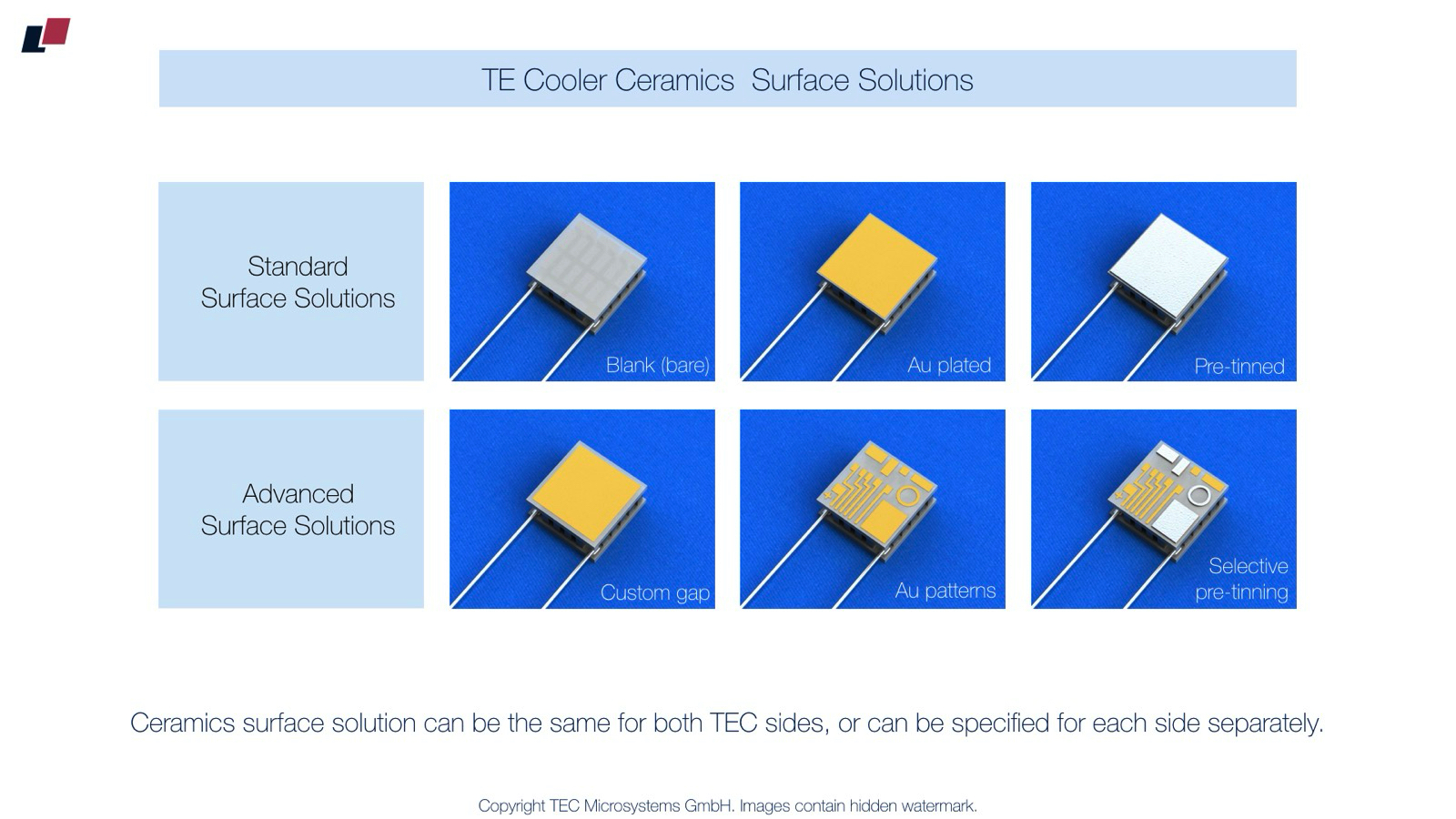 TE Cooler Ceramics  Surface Solutions

Standard
Surface Solutions

Blank (bare)

Au plated

Pre-tinned

Advanced
Surface Solutions

Custom gap

Au patterns

Selective
pre-tinning

Ceramics surface solution can be the same for both TEC sides, or can be specified for each side separately.

Copyright TEC Microsystems GmbH. Images contain hidden watermark.